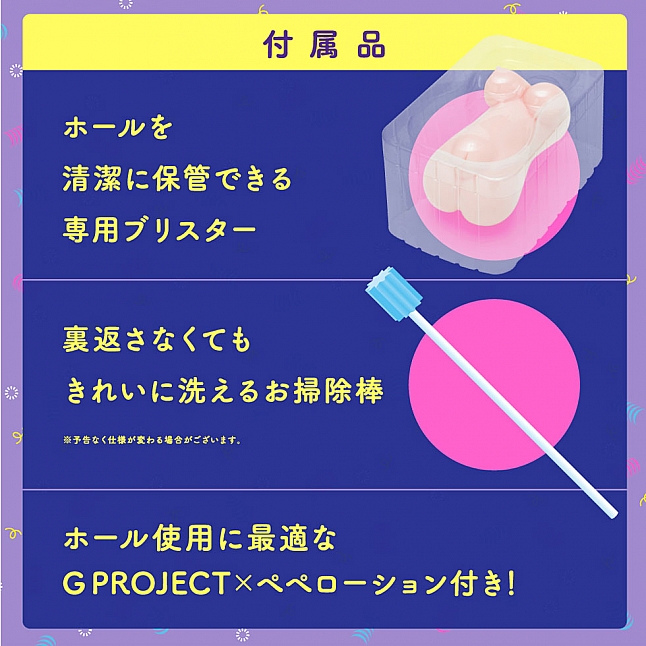 付属品

ホールを
清潔に保管できる
専用ブリスター

裏返さなくても
きれいに洗えるお掃除棒

※予告なく仕様が変わる場合がございます。

ホール使用に最適な
G PROJECT×ペペローション付き!